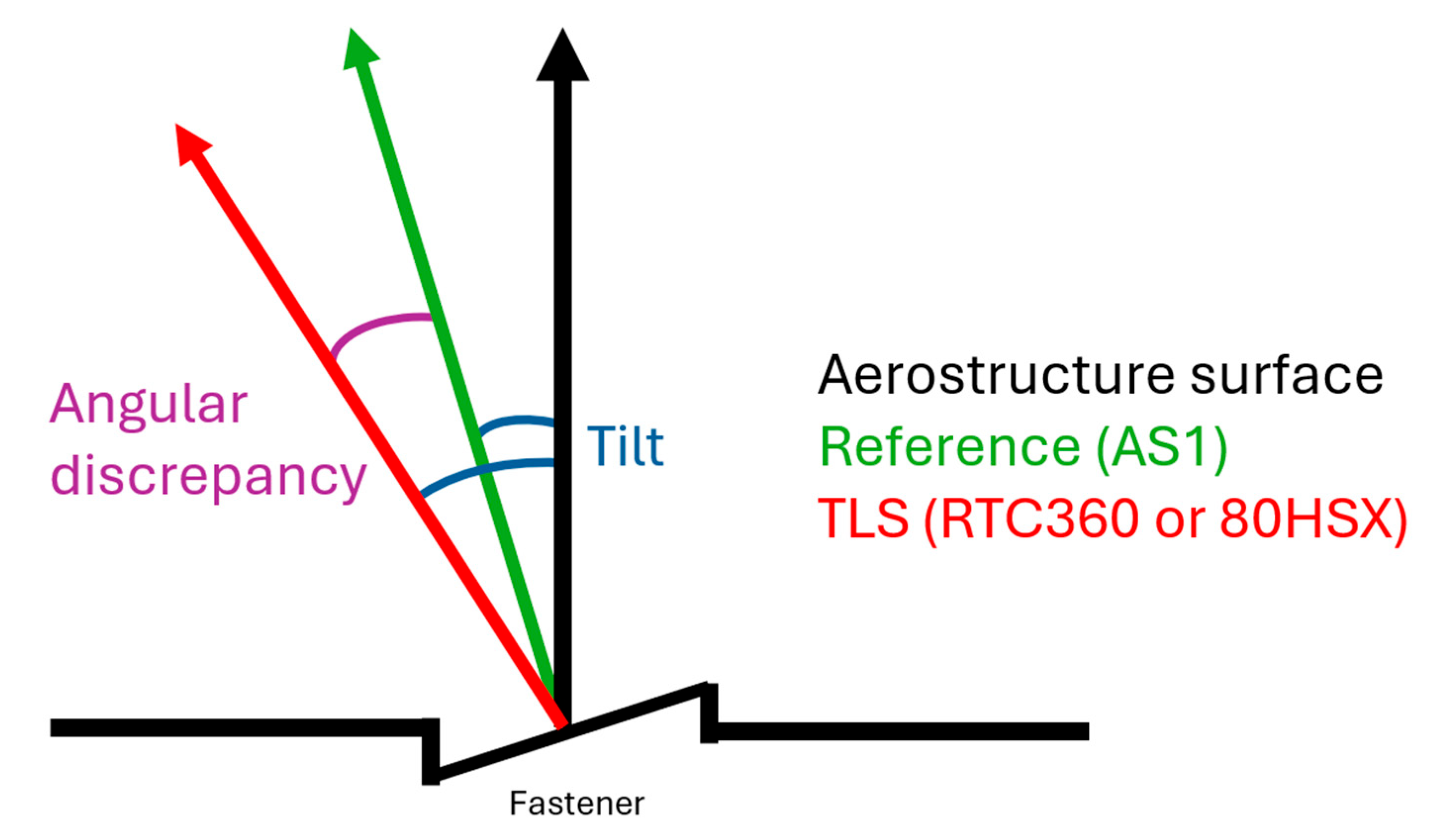 Angular discrepancy

Tilt

Aerostructure surface
Reference (AS1)
TLS (RTC360 or 80HSX)

Fastener